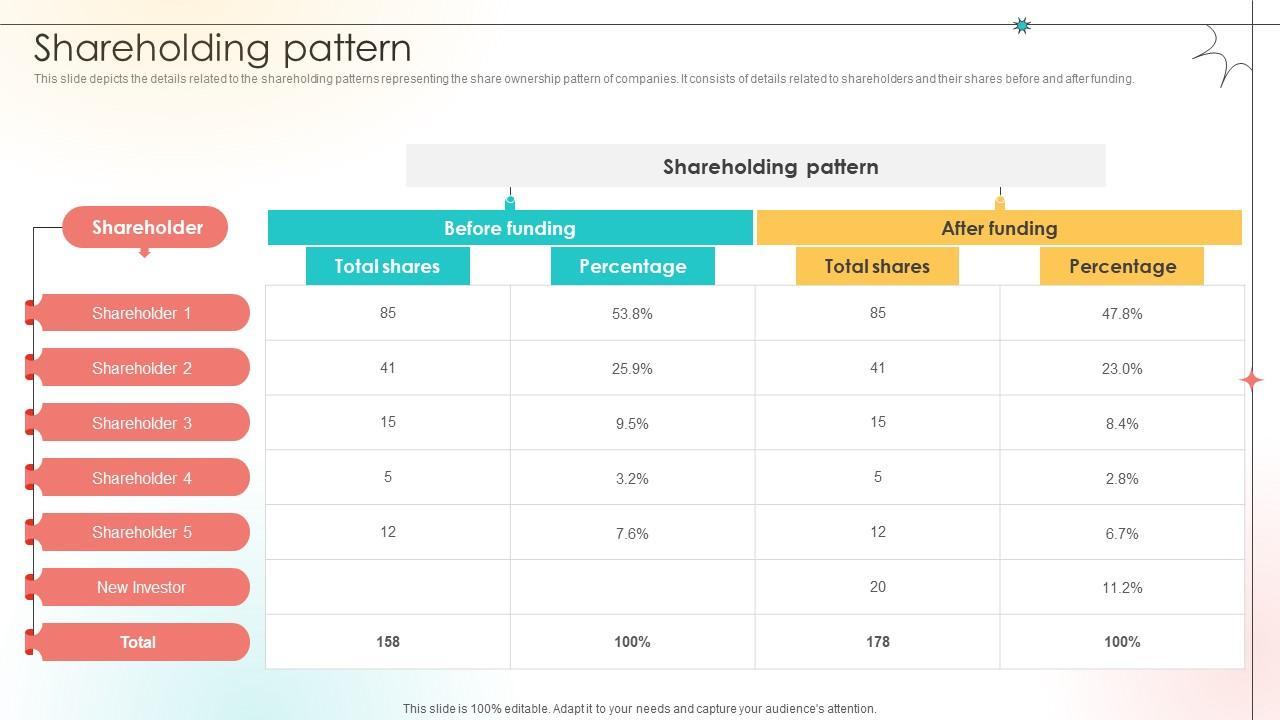 Shareholding pattern

This slide depicts the details related to the shareholding patterns representing the share ownership pattern of companies. It consists of details related to shareholders and their shares before and after funding.

Shareholding pattern

| Shareholder | Before funding: Total shares | Before funding: Percentage | After funding: Total shares | After funding: Percentage |
|---|---|---|---|---|
| Shareholder 1 | 85 | 53.8% | 85 | 47.8% |
| Shareholder 2 | 41 | 25.9% | 41 | 23.0% |
| Shareholder 3 | 15 | 9.5% | 15 | 8.4% |
| Shareholder 4 | 5 | 3.2% | 5 | 2.8% |
| Shareholder 5 | 12 | 7.6% | 12 | 6.7% |
| New Investor | | | 20 | 11.2% |
| Total | 158 | 100% | 178 | 100% |

This slide is 100% editable. Adapt it to your needs and capture your audience's attention.